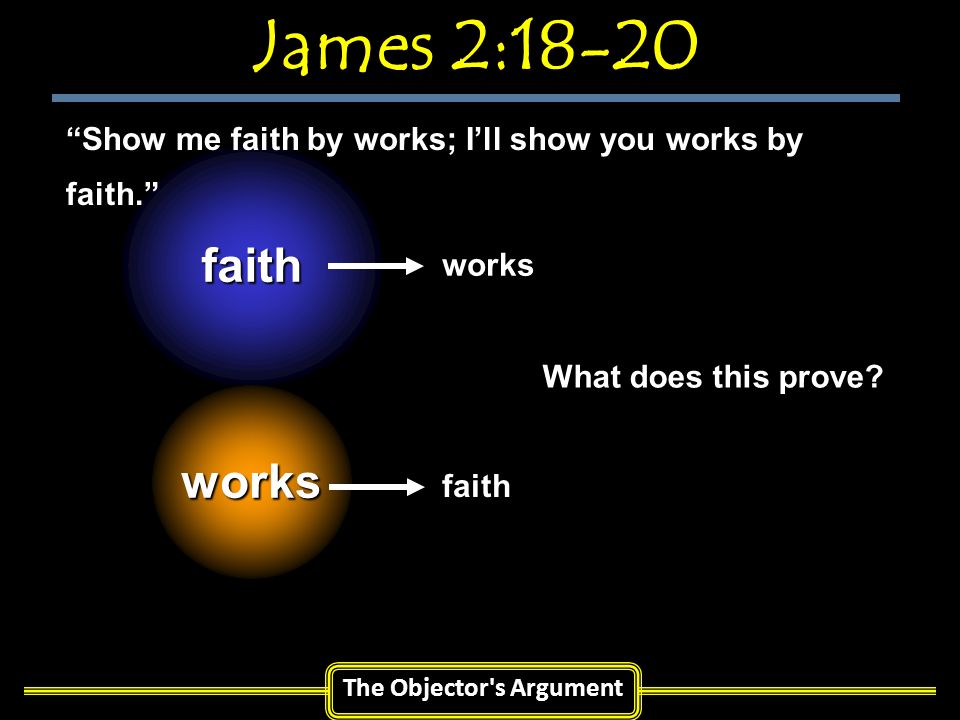 James 2:18-20

“Show me faith by works; I’ll show you works by faith.”

faith works

What does this prove?

works faith

The Objector's Argument